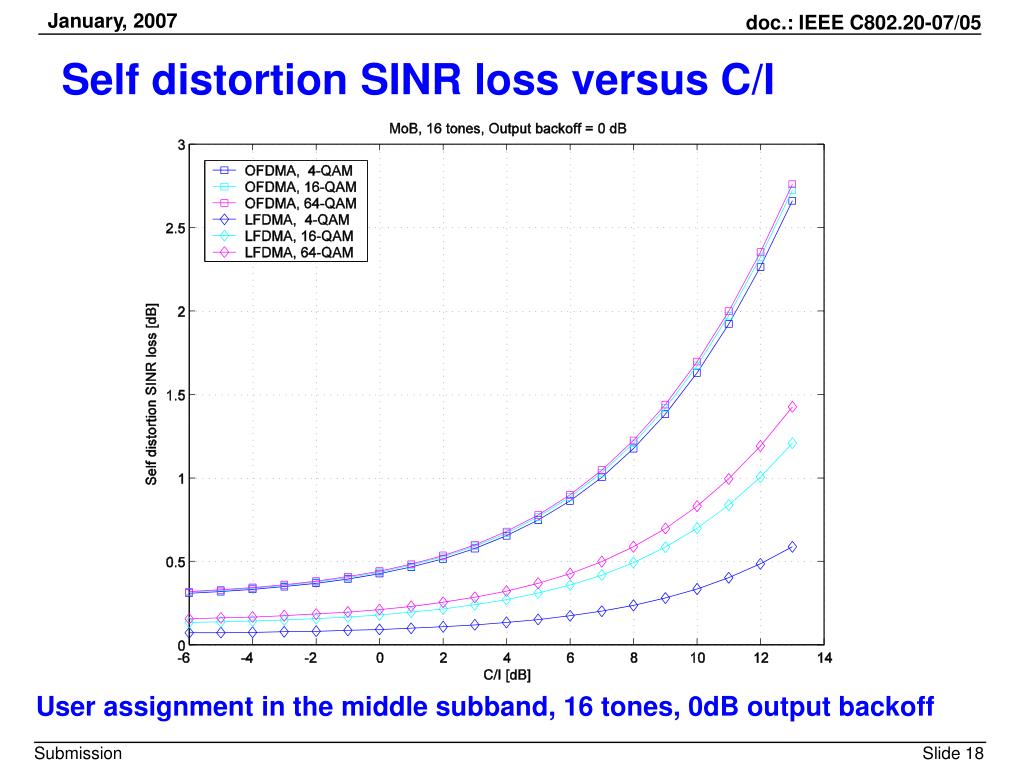 January, 2007

doc.: IEEE C802.20-07/05

Self distortion SINR loss versus C/I

MoB, 16 tones, Output backoff = 0 dB

OFDMA, 4-QAM
OFDMA, 16-QAM
OFDMA, 64-QAM
LFDMA, 4-QAM
LFDMA, 16-QAM
LFDMA, 64-QAM

Self distortion SINR loss [dB]

3
2.5
2
1.5
1
0.5
0

-6 -4 -2 0 2 4 6 8 10 12 14

C/I [dB]

User assignment in the middle subband, 16 tones, 0dB output backoff

Submission

Slide 18